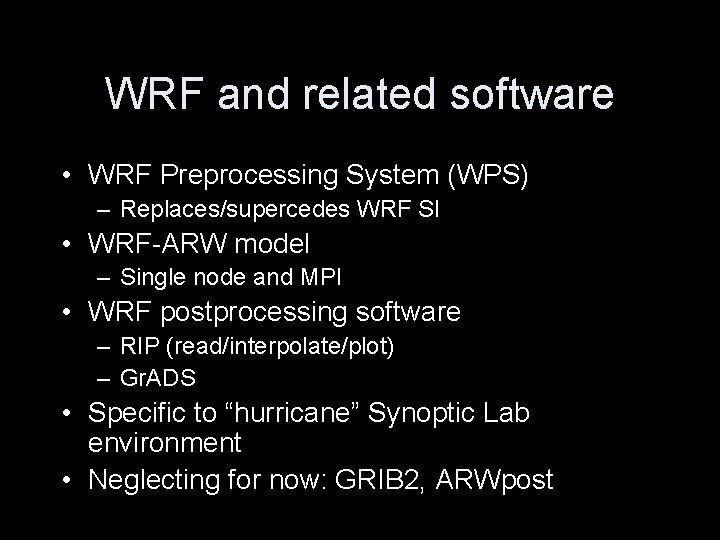 WRF and related software

• WRF Preprocessing System (WPS)
  – Replaces/supercedes WRF SI
• WRF-ARW model
  – Single node and MPI
• WRF postprocessing software
  – RIP (read/interpolate/plot)
  – GrADS
• Specific to “hurricane” Synoptic Lab environment
• Neglecting for now: GRIB2, ARWpost